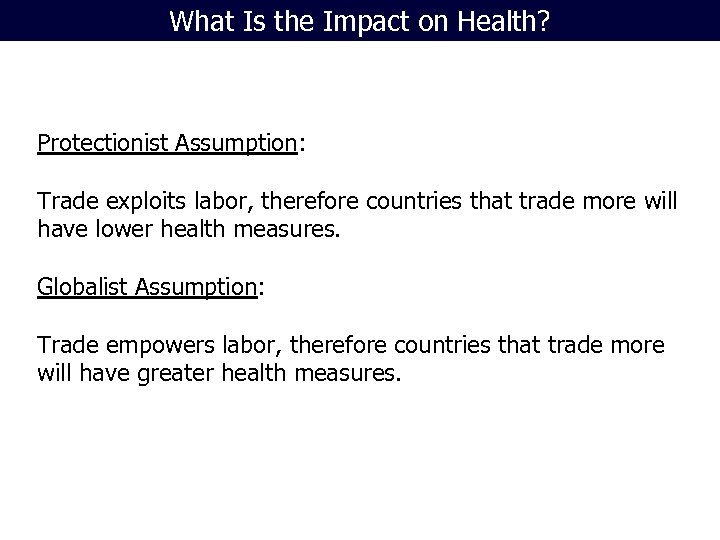 What Is the Impact on Health?

Protectionist Assumption:

Trade exploits labor, therefore countries that trade more will have lower health measures.

Globalist Assumption:

Trade empowers labor, therefore countries that trade more will have greater health measures.